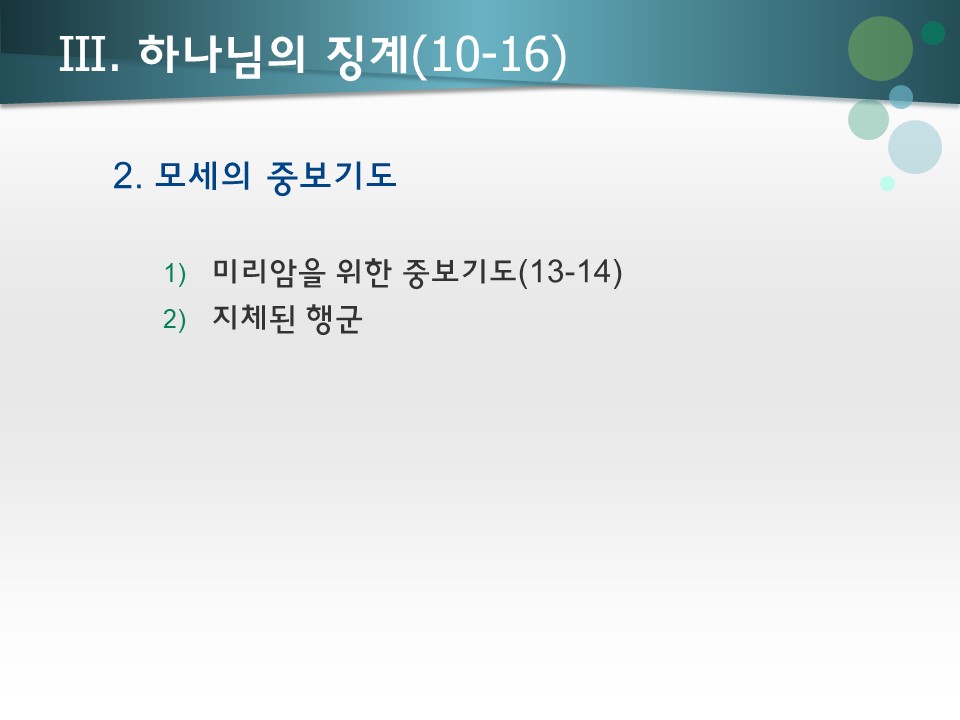 III. 하나님의 징계(10-16)

2. 모세의 중보기도

1) 미리암을 위한 중보기도(13-14)
2) 지체된 행군